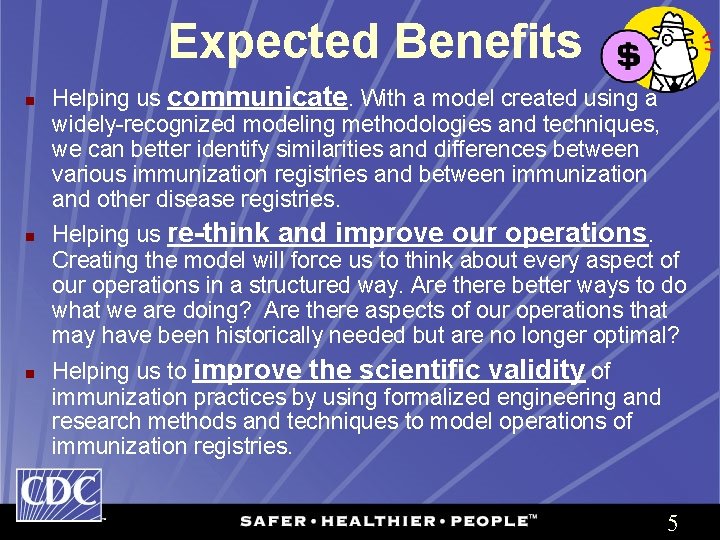 Expected Benefits

$

- Helping us communicate. With a model created using a widely-recognized modeling methodologies and techniques, we can better identify similarities and differences between various immunization registries and between immunization and other disease registries.
- Helping us re-think and improve our operations. Creating the model will force us to think about every aspect of our operations in a structured way. Are there better ways to do what we are doing? Are there aspects of our operations that may have been historically needed but are no longer optimal?
- Helping us to improve the scientific validity of immunization practices by using formalized engineering and research methods and techniques to model operations of immunization registries.

CDC

SAFER • HEALTHIER • PEOPLE™

5